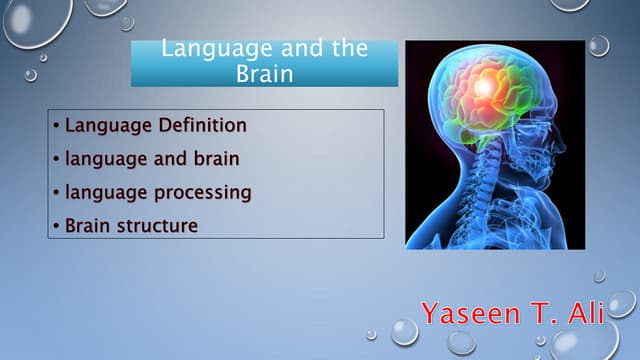 Language and the Brain

• Language Definition
• language and brain
• language processing
• Brain structure

Yaseen T. Ali